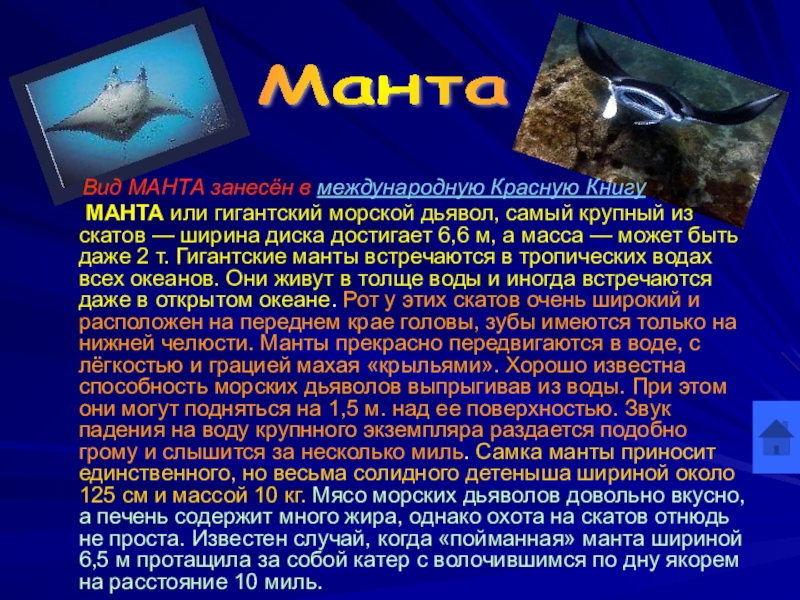 Манта

Вид МАНТА занесён в международную Красную Книгу

МАНТА или гигантский морской дьявол, самый крупный из скатов — ширина диска достигает 6,6 м, а масса — может быть даже 2 т. Гигантские манты встречаются в тропических водах всех океанов. Они живут в толще воды и иногда встречаются даже в открытом океане. Рот у этих скатов очень широкий и расположен на переднем крае головы, зубы имеются только на нижней челюсти. Манты прекрасно передвигаются в воде, с лёгкостью и грацией махая «крыльями». Хорошо известна способность морских дьяволов выпрыгивав из воды. При этом они могут подняться на 1,5 м. над ее поверхностью. Звук падения на воду крупнного экземпляра раздается подобно грому и слышится за несколько миль. Самка манты приносит единственного, но весьма солидного детеныша шириной около 125 см и массой 10 кг. Мясо морских дьяволов довольно вкусно, а печень содержит много жира, однако охота на скатов отнюдь не проста. Известен случай, когда «пойманная» манта шириной 6,5 м протащила за собой катер с волочившимся по дну якорем на расстояние 10 миль.